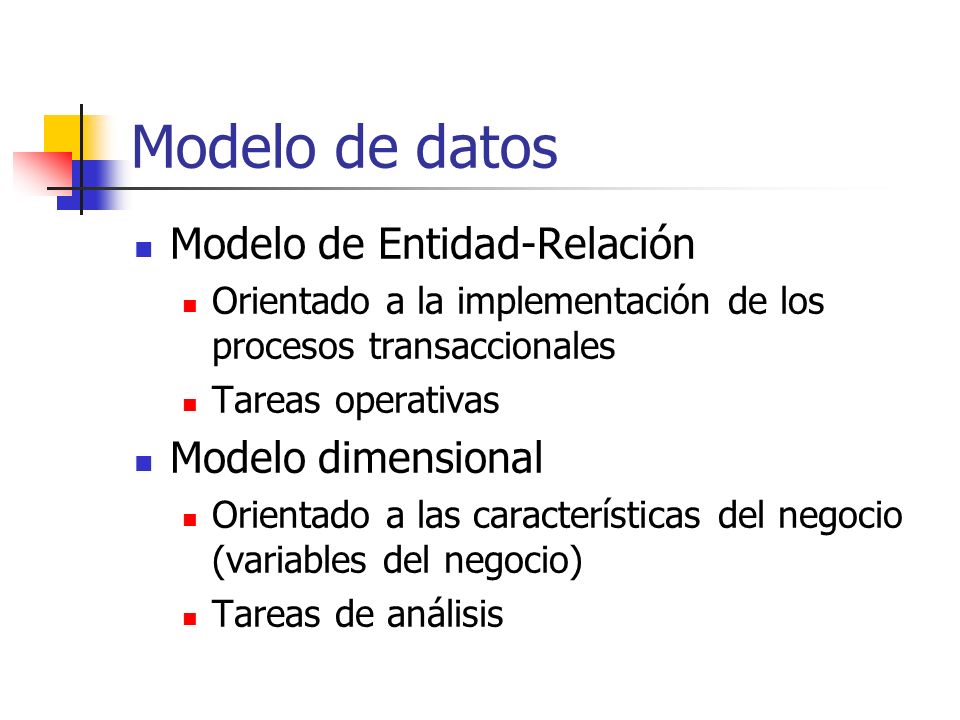 Modelo de datos

Modelo de Entidad-Relación

Orientado a la implementación de los procesos transaccionales

Tareas operativas

Modelo dimensional

Orientado a las características del negocio (variables del negocio)

Tareas de análisis